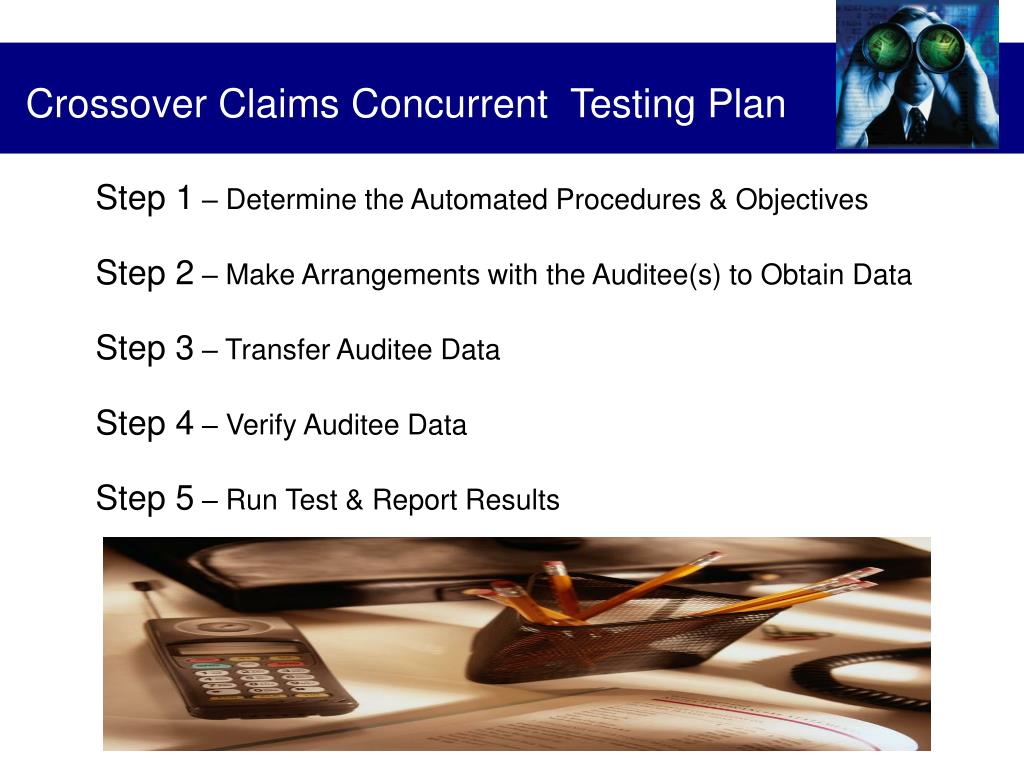 Crossover Claims Concurrent  Testing Plan

Step 1 – Determine the Automated Procedures & Objectives

Step 2 – Make Arrangements with the Auditee(s) to Obtain Data

Step 3 – Transfer Auditee Data

Step 4 – Verify Auditee Data

Step 5 – Run Test & Report Results